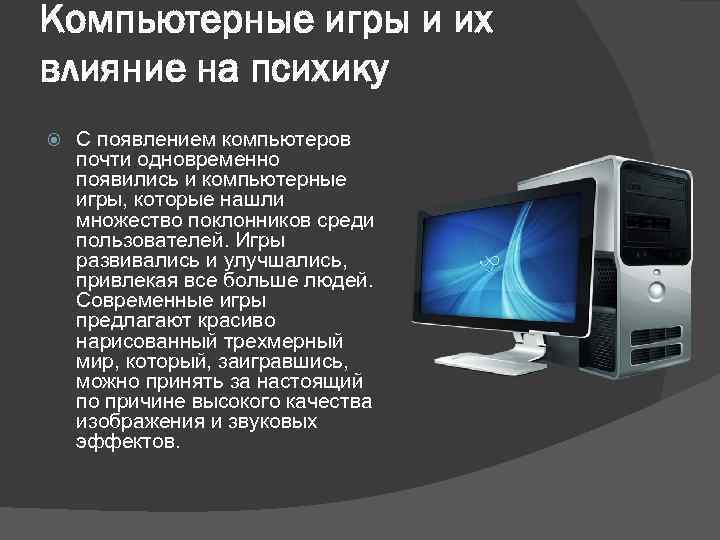 Компьютерные игры и их влияние на психику

С появлением компьютеров почти одновременно появились и компьютерные игры, которые нашли множество поклонников среди пользователей. Игры развивались и улучшались, привлекая все больше людей. Современные игры предлагают красиво нарисованный трехмерный мир, который, заигравшись, можно принять за настоящий по причине высокого качества изображения и звуковых эффектов.